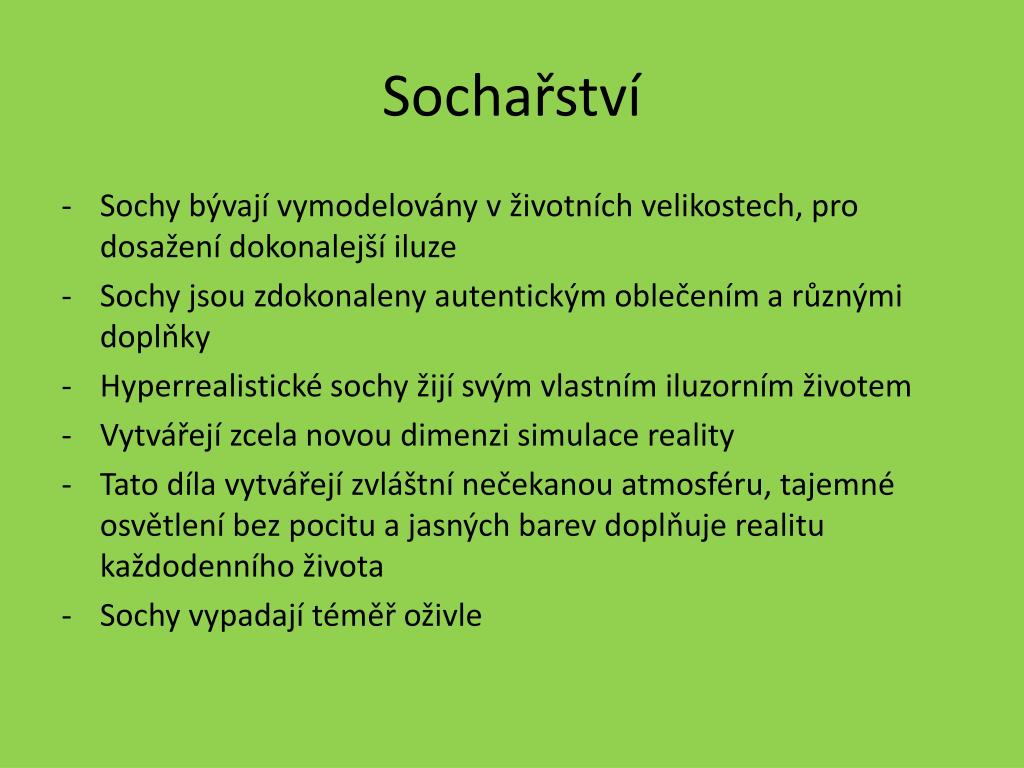 Sochařství

- Sochy bývají vymodelovány v životních velikostech, pro dosažení dokonalejší iluze
- Sochy jsou zdokonaleny autentickým oblečením a různými doplňky
- Hyperrealistické sochy žijí svým vlastním iluzorním životem
- Vytvářejí zcela novou dimenzi simulace reality
- Tato díla vytvářejí zvláštní nečekanou atmosféru, tajemné osvětlení bez pocitu a jasných barev doplňuje realitu každodenního života
- Sochy vypadají téměř oživle